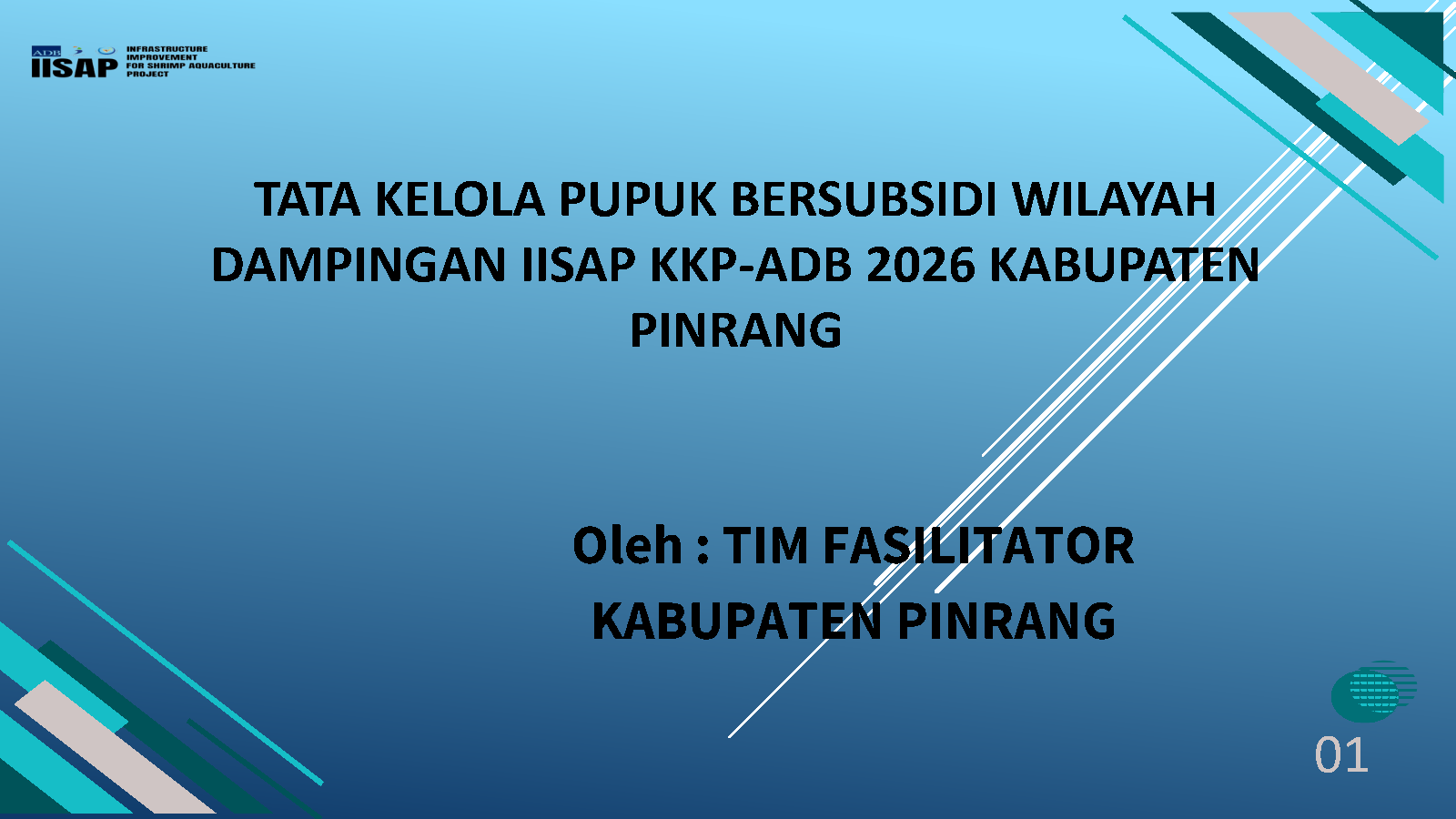 ADB IISAP INFRASTRUCTURE IMPROVEMENT FOR SHRIMP AQUACULTURE PROJECT

TATA KELOLA PUPUK BERSUBSIDI WILAYAH DAMPINGAN IISAP KKP-ADB 2026 KABUPATEN PINRANG

Oleh : TIM FASILITATOR KABUPATEN PINRANG

01